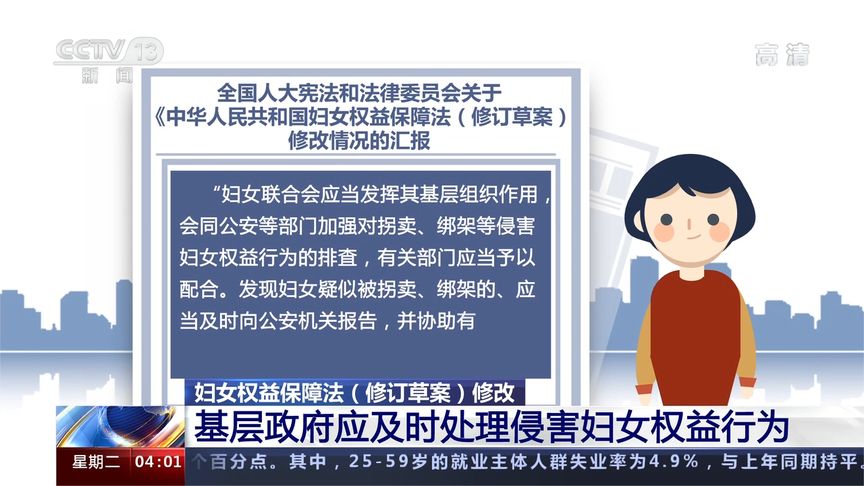 CCTV 13
新闻

高清

全国人大宪法和法律委员会关于《中华人民共和国妇女权益保障法（修订草案）修改情况的汇报

“妇女联合会应当发挥其基层组织作用，会同公安等部门加强对拐卖、绑架等侵害妇女权益行为的排查，有关部门应当予以配合。发现妇女疑似被拐卖、绑架的、应当及时向公安机关报告，并协助有

妇女权益保障法（修订草案）修改
基层政府应及时处理侵害妇女权益行为

星期二 04:01 个百分点。其中，25-59岁的就业主体人群失业率为4.9%，与上年同期持平